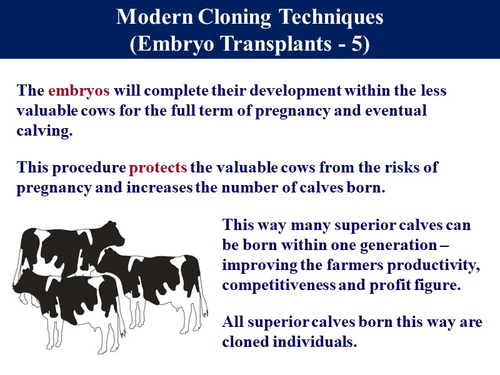 Modern Cloning Techniques
(Embryo Transplants - 5)

The embryos will complete their development within the less valuable cows for the full term of pregnancy and eventual calving.

This procedure protects the valuable cows from the risks of pregnancy and increases the number of calves born.

This way many superior calves can be born within one generation – improving the farmers productivity, competitiveness and profit figure.

All superior calves born this way are cloned individuals.